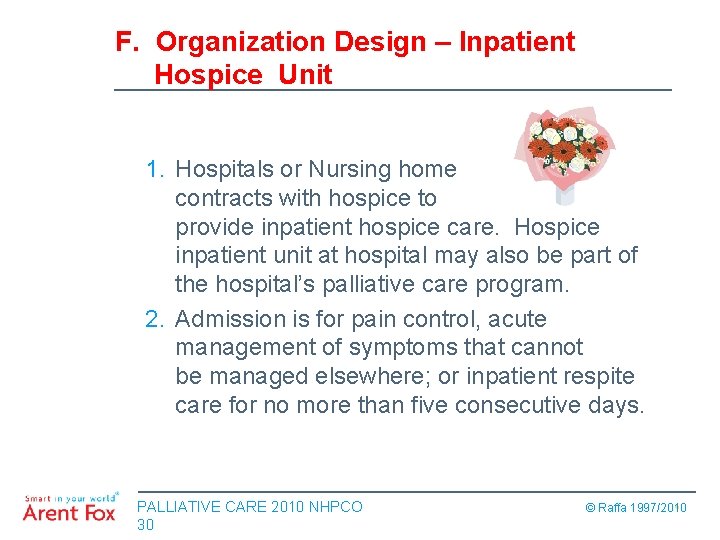 F. Organization Design – Inpatient Hospice Unit

1. Hospitals or Nursing home contracts with hospice to provide inpatient hospice care. Hospice inpatient unit at hospital may also be part of the hospital's palliative care program.

2. Admission is for pain control, acute management of symptoms that cannot be managed elsewhere; or inpatient respite care for no more than five consecutive days.

Smart in your world®
Arent Fox

PALLIATIVE CARE 2010 NHPCO
30

© Raffa 1997/2010